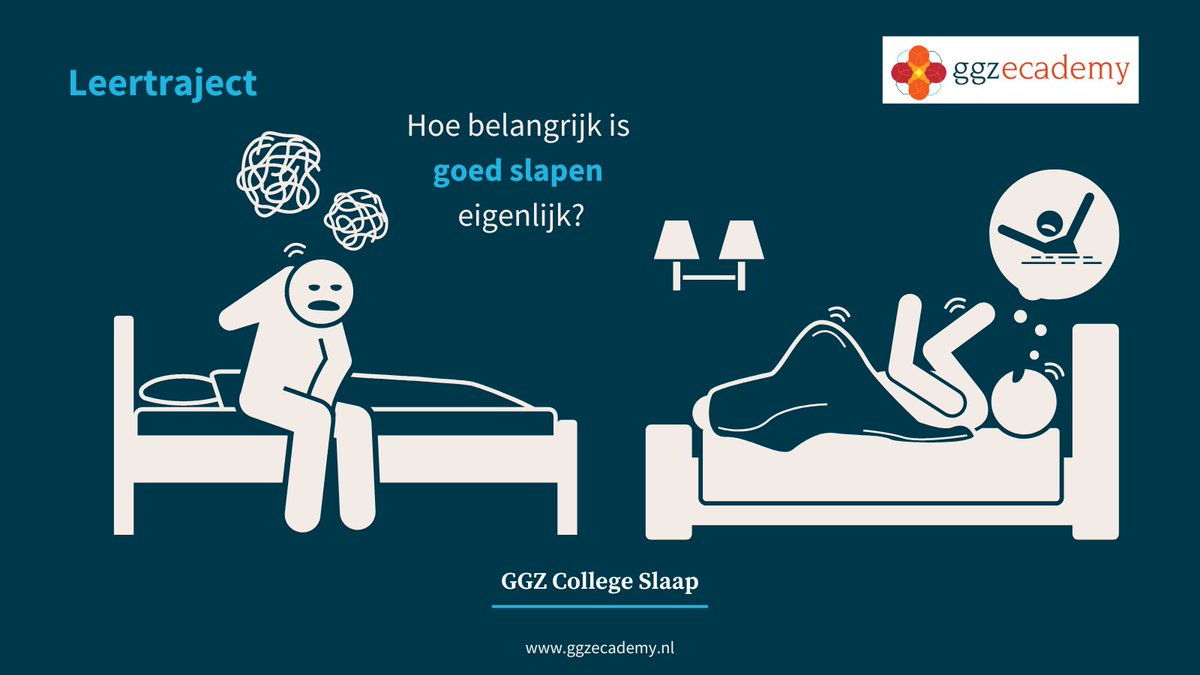 Leertraject

ggzecademy

Hoe belangrijk is goed slapen eigenlijk?

GGZ College Slaap

www.ggzecademy.nl